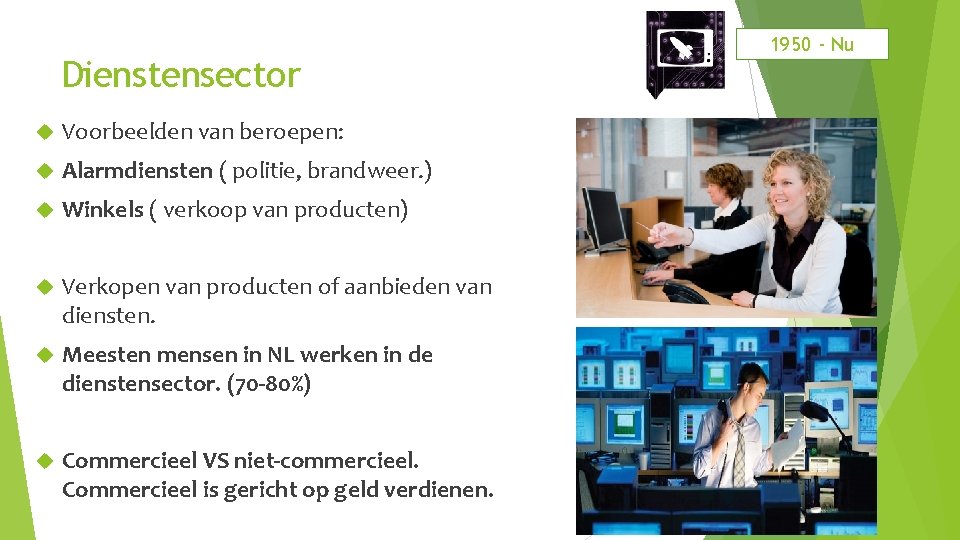 1950 - Nu

Dienstensector

Voorbeelden van beroepen:

Alarmdiensten ( politie, brandweer.)

Winkels ( verkoop van producten)

Verkopen van producten of aanbieden van diensten.

Meesten mensen in NL werken in de dienstensector. (70-80%)

Commercieel VS niet-commercieel. Commercieel is gericht op geld verdienen.